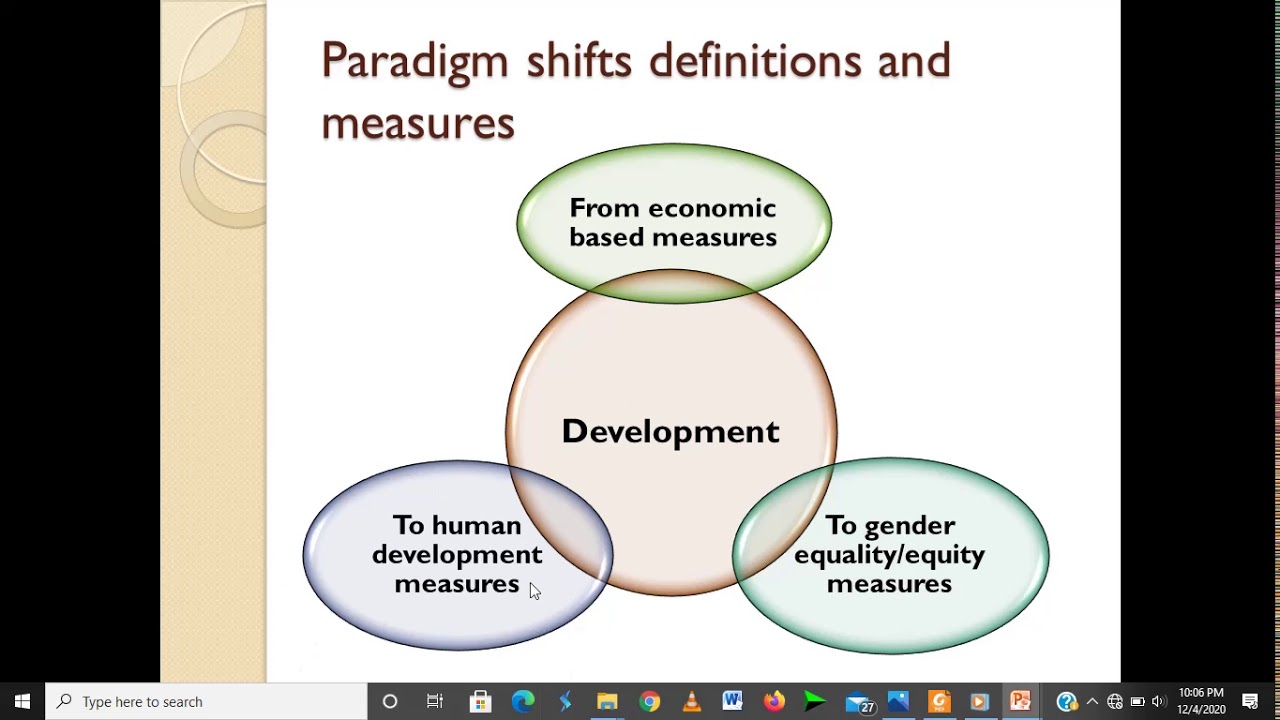 Paradigm shifts definitions and measures

From economic based measures

Development

To human development measures

To gender equality/equity measures

Type here to search

27

10:06 PM
12/4/2020